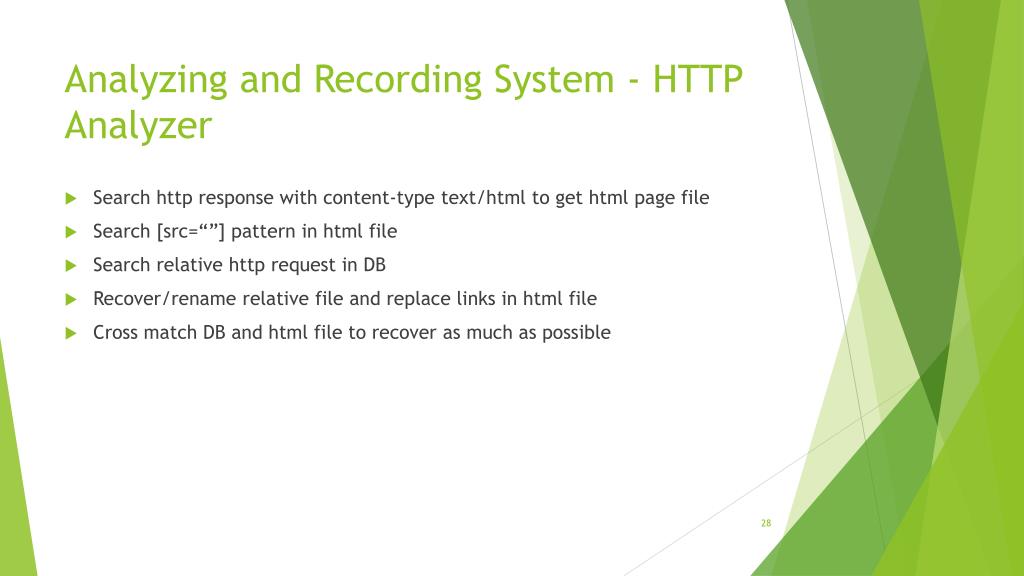 Analyzing and Recording System - HTTP Analyzer

Search http response with content-type text/html to get html page file

Search [src=“”] pattern in html file

Search relative http request in DB

Recover/rename relative file and replace links in html file

Cross match DB and html file to recover as much as possible

28